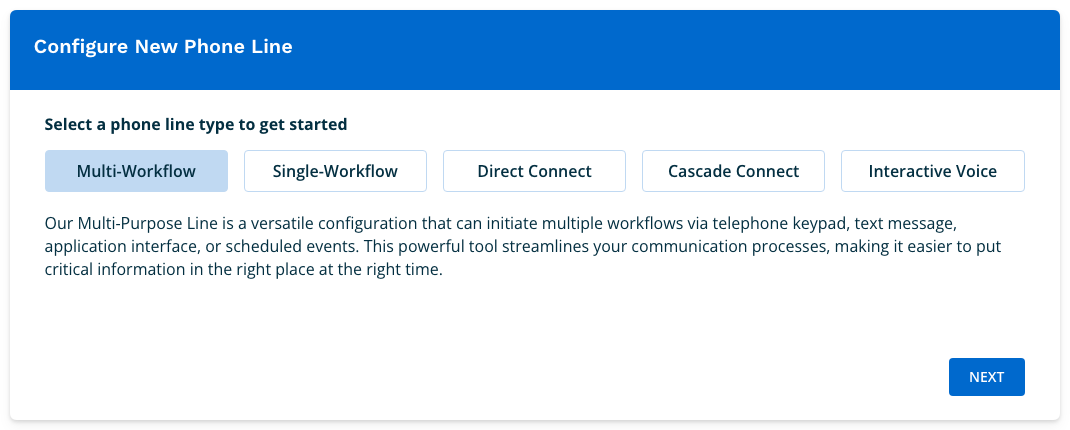 Configure New Phone Line

Select a phone line type to get started

Multi-Workflow

Single-Workflow

Direct Connect

Cascade Connect

Interactive Voice

Our Multi-Purpose Line is a versatile configuration that can initiate multiple workflows via telephone keypad, text message, application interface, or scheduled events. This powerful tool streamlines your communication processes, making it easier to put critical information in the right place at the right time.

NEXT